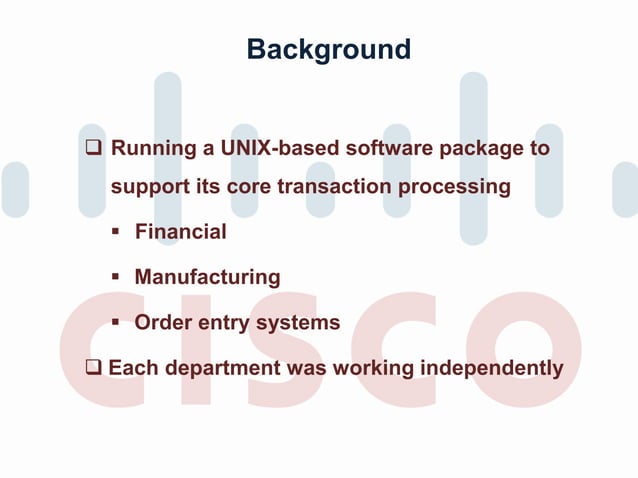 Background

❑ Running a UNIX-based software package to support its core transaction processing

▪ Financial

▪ Manufacturing

▪ Order entry systems

❑ Each department was working independently

CISCO